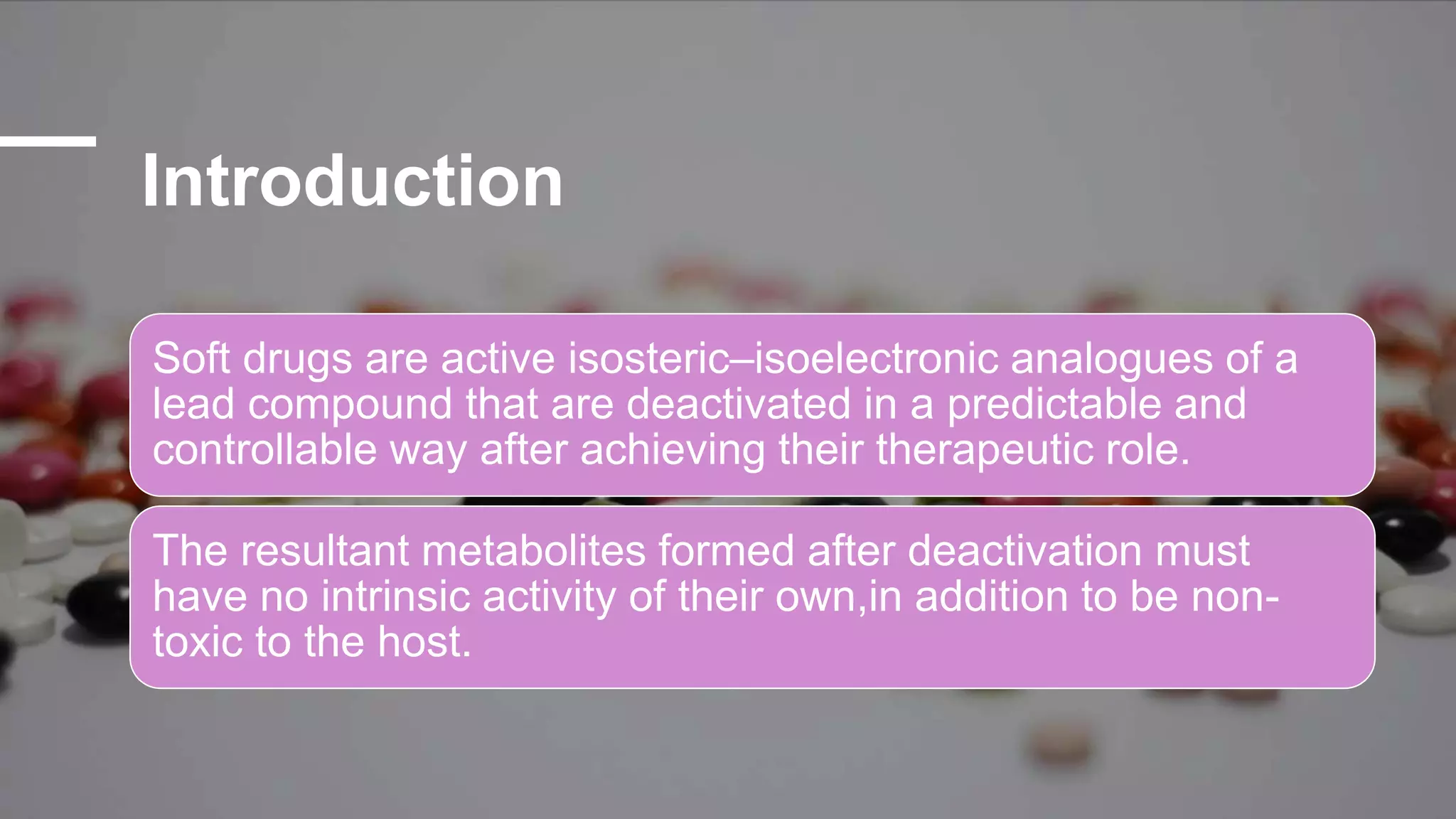 Introduction

Soft drugs are active isosteric–isoelectronic analogues of a lead compound that are deactivated in a predictable and controllable way after achieving their therapeutic role.

The resultant metabolites formed after deactivation must have no intrinsic activity of their own,in addition to be non-toxic to the host.